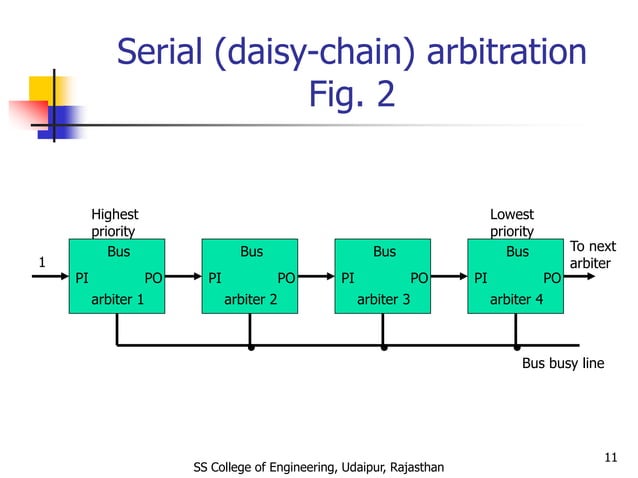 Serial (daisy-chain) arbitration
Fig. 2

Highest priority

Lowest priority

1

Bus
PI PO
arbiter 1

Bus
PI PO
arbiter 2

Bus
PI PO
arbiter 3

Bus
PI PO
arbiter 4

To next arbiter

Bus busy line

SS College of Engineering, Udaipur, Rajasthan

11